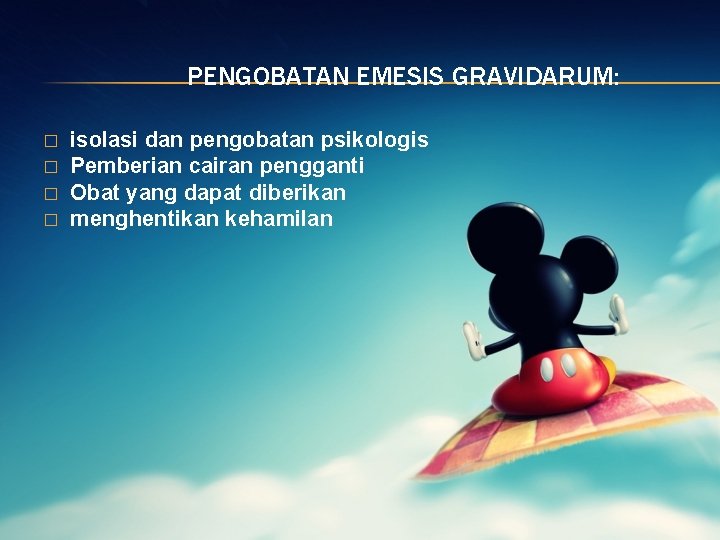 PENGOBATAN EMESIS GRAVIDARUM:

□ isolasi dan pengobatan psikologis
□ Pemberian cairan pengganti
□ Obat yang dapat diberikan
□ menghentikan kehamilan